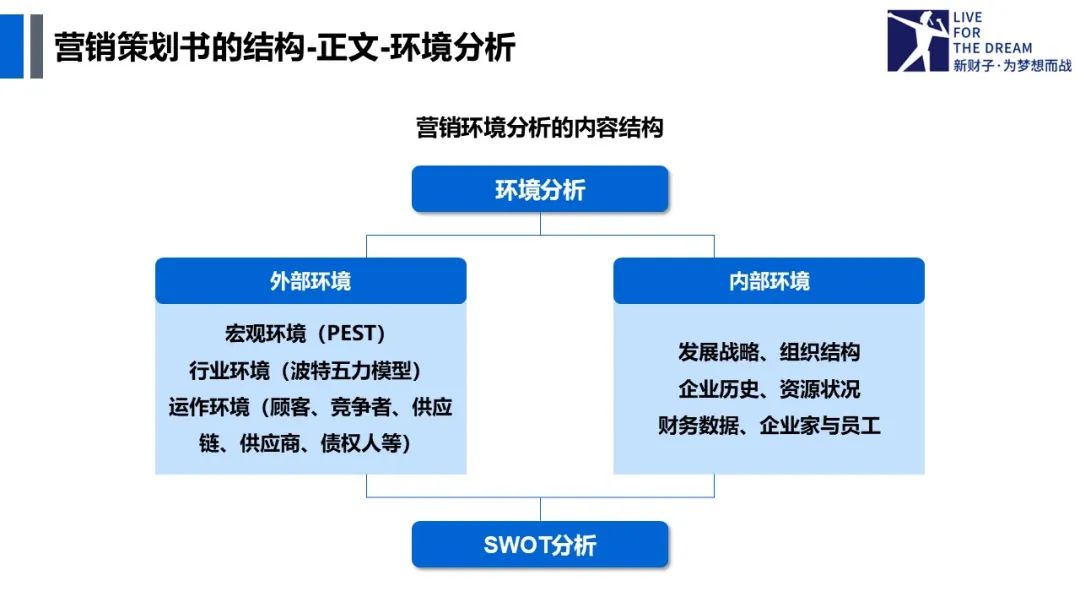 营销策划书的结构-正文-环境分析

LIVE
FOR
THE DREAM
新财子·为梦想而战

营销环境分析的内容结构

环境分析

外部环境

宏观环境（PEST）
行业环境（波特五力模型）
运作环境（顾客、竞争者、供应链、供应商、债权人等）

内部环境

发展战略、组织结构
企业历史、资源状况
财务数据、企业家与员工

SWOT分析